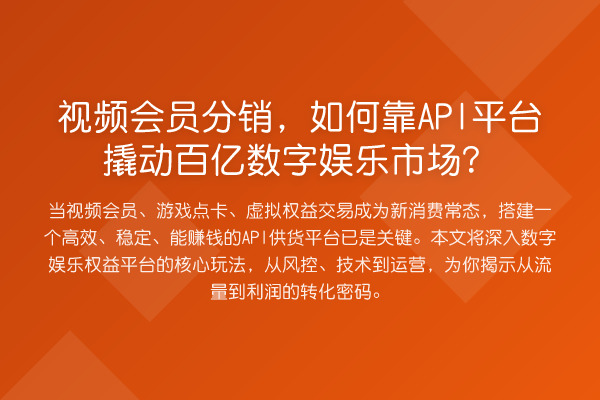 视频会员分销，如何靠API平台撬动百亿数字娱乐市场？

当视频会员、游戏点卡、虚拟权益交易成为新消费常态，搭建一个高效、稳定、能赚钱的API供货平台已是关键。本文将深入数字娱乐权益平台的核心玩法，从风控、技术到运营，为你揭示从流量到利润的转化密码。